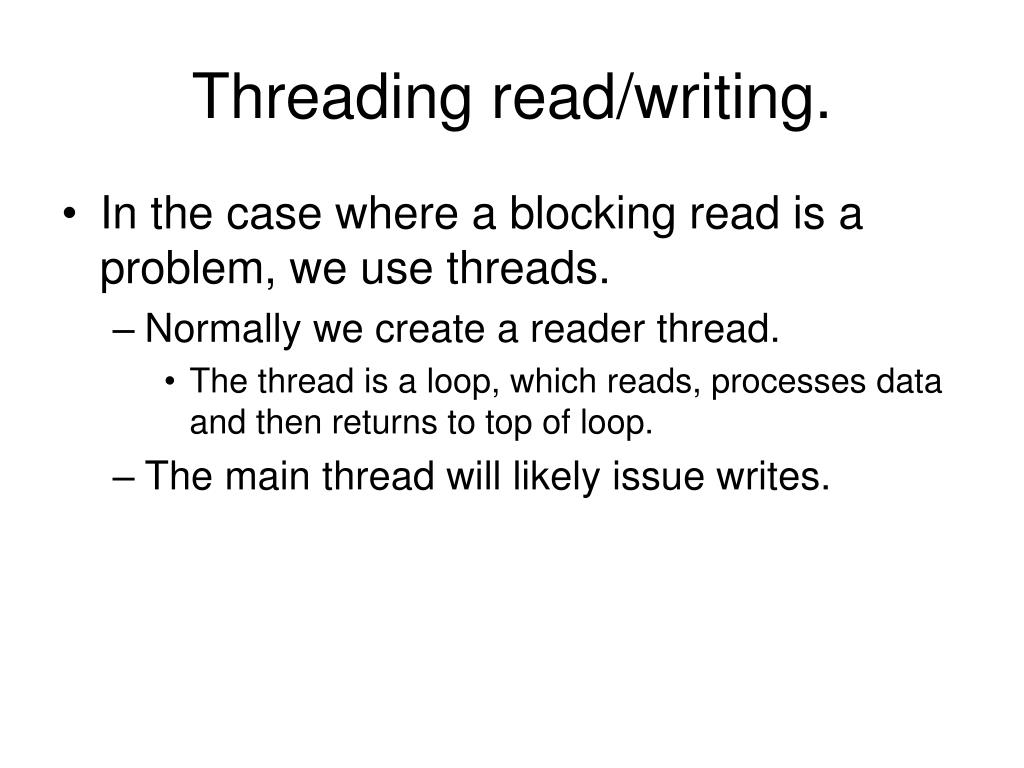 Threading read/writing.

• In the case where a blocking read is a problem, we use threads.

– Normally we create a reader thread.

• The thread is a loop, which reads, processes data and then returns to top of loop.

– The main thread will likely issue writes.